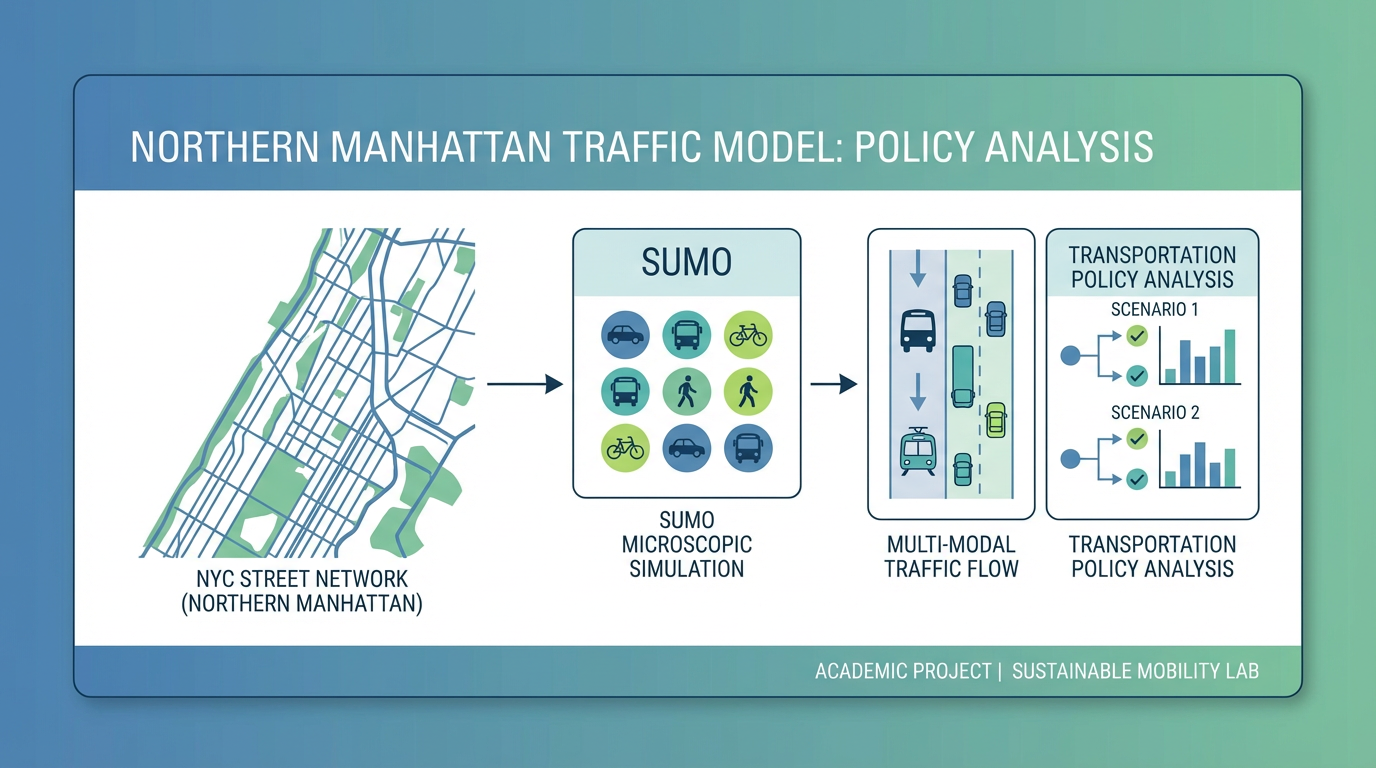 NORTHERN MANHATTAN TRAFFIC MODEL: POLICY ANALYSIS

NYC STREET NETWORK (NORTHERN MANHATTAN)

SUMO

SUMO MICROSCOPIC SIMULATION

MULTI-MODAL TRAFFIC FLOW

TRANSPORTATION POLICY ANALYSIS

SCENARIO 1

SCENARIO 2

TRANSPORTATION POLICY ANALYSIS

ACADEMIC PROJECT | SUSTAINABLE MOBILITY LAB